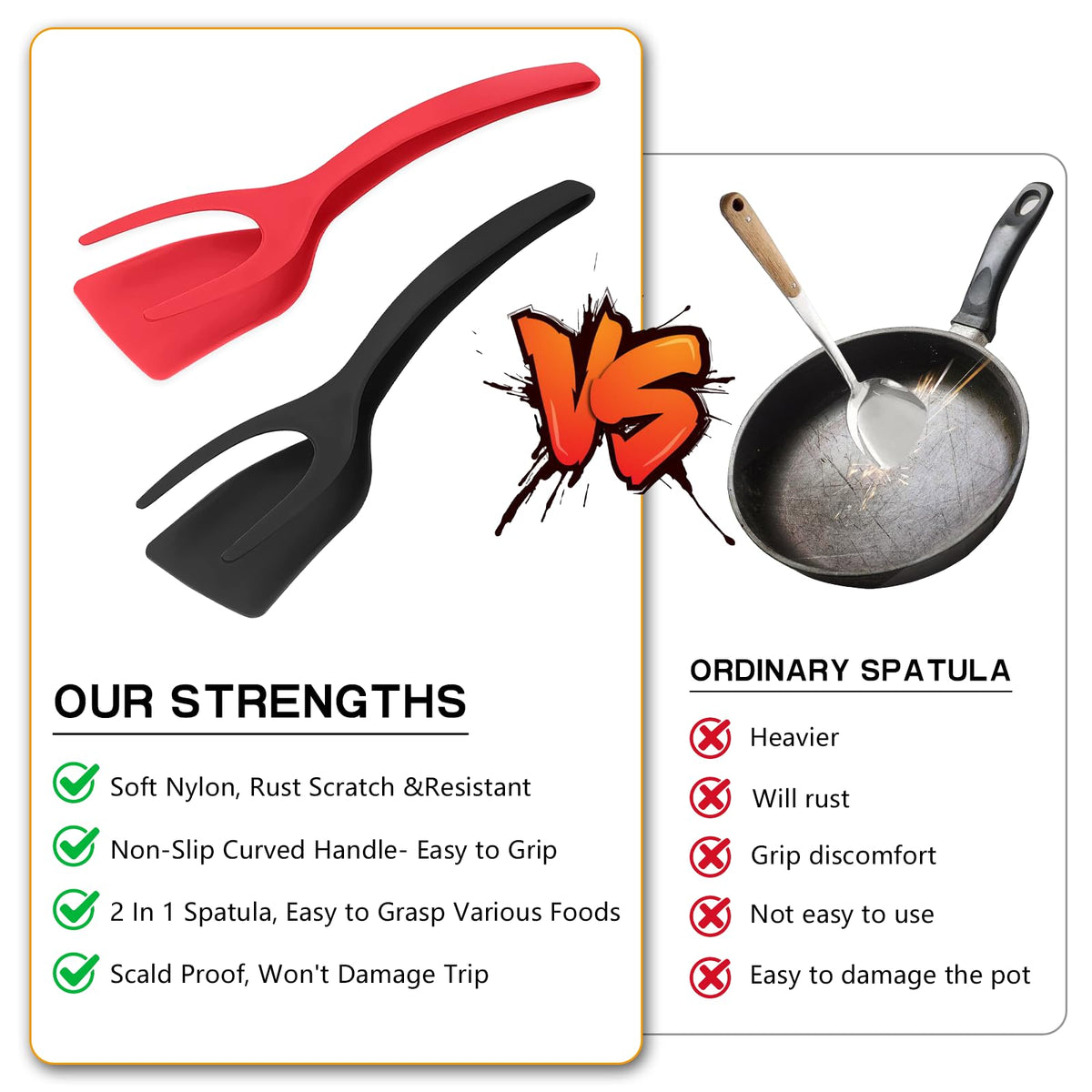 VS

OUR STRENGTHS

Soft Nylon, Rust Scratch &Resistant

Non-Slip Curved Handle- Easy to Grip

2 In 1 Spatula, Easy to Grasp Various Foods

Scald Proof, Won't Damage Trip

ORDINARY SPATULA

Heavier

Will rust

Grip discomfort

Not easy to use

Easy to damage the pot